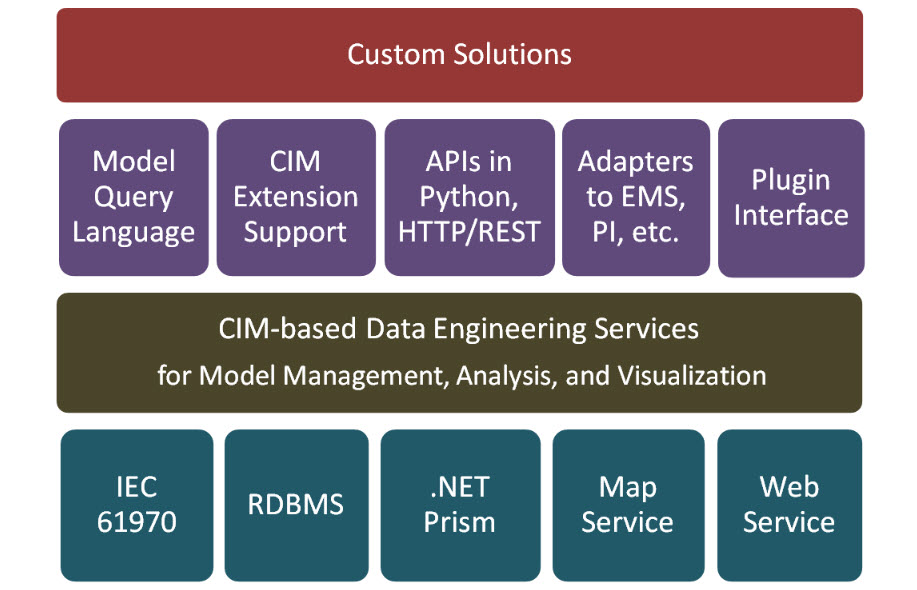 Custom Solutions

Model Query Language

CIM Extension Support

APIs in Python, HTTP/REST

Adapters to EMS, PI, etc.

Plugin Interface

CIM-based Data Engineering Services
for Model Management, Analysis, and Visualization

IEC 61970

RDBMS

.NET Prism

Map Service

Web Service